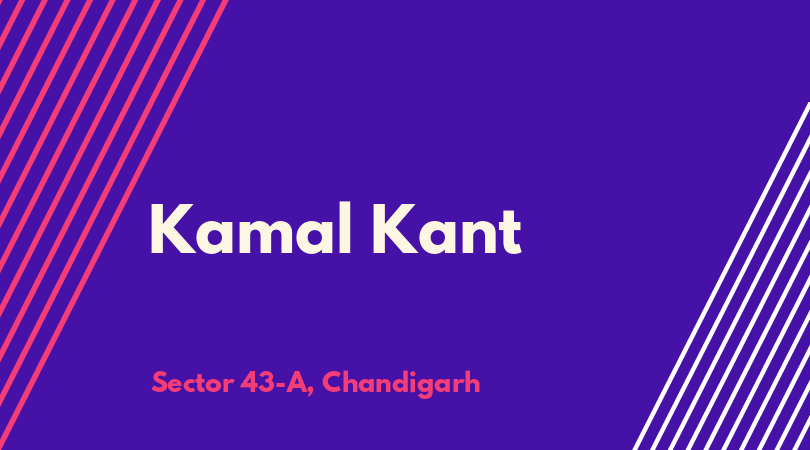 Kamal Kant

Sector 43-A, Chandigarh